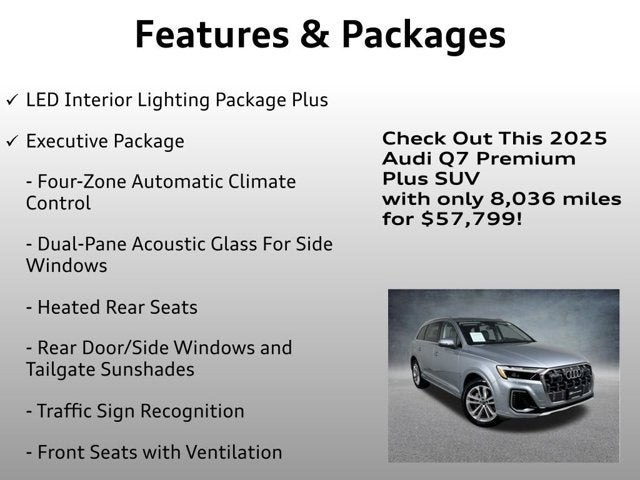 Features & Packages

✓ LED Interior Lighting Package Plus

✓ Executive Package

- Four-Zone Automatic Climate Control

- Dual-Pane Acoustic Glass For Side Windows

- Heated Rear Seats

- Rear Door/Side Windows and Tailgate Sunshades

- Traffic Sign Recognition

- Front Seats with Ventilation

Check Out This 2025 Audi Q7 Premium Plus SUV with only 8,036 miles for $57,799!